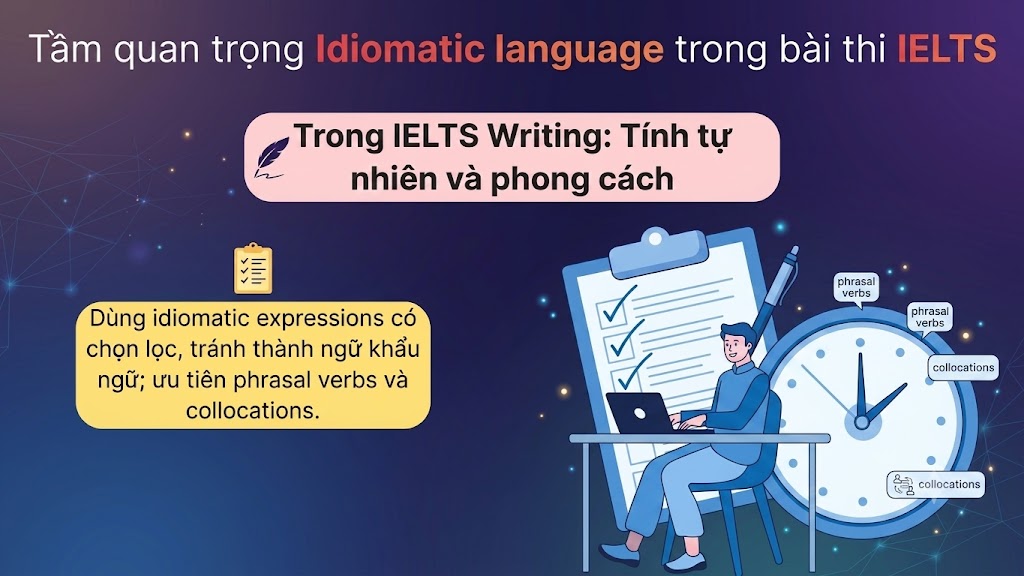 Tầm quan trọng Idiomatic language trong bài thi IELTS

Trong IELTS Writing: Tính tự nhiên và phong cách

Dùng idiomatic expressions có chọn lọc, tránh thành ngữ khẩu ngữ; ưu tiên phrasal verbs và collocations.

phrasal verbs

phrasal verbs

collocations

collocations